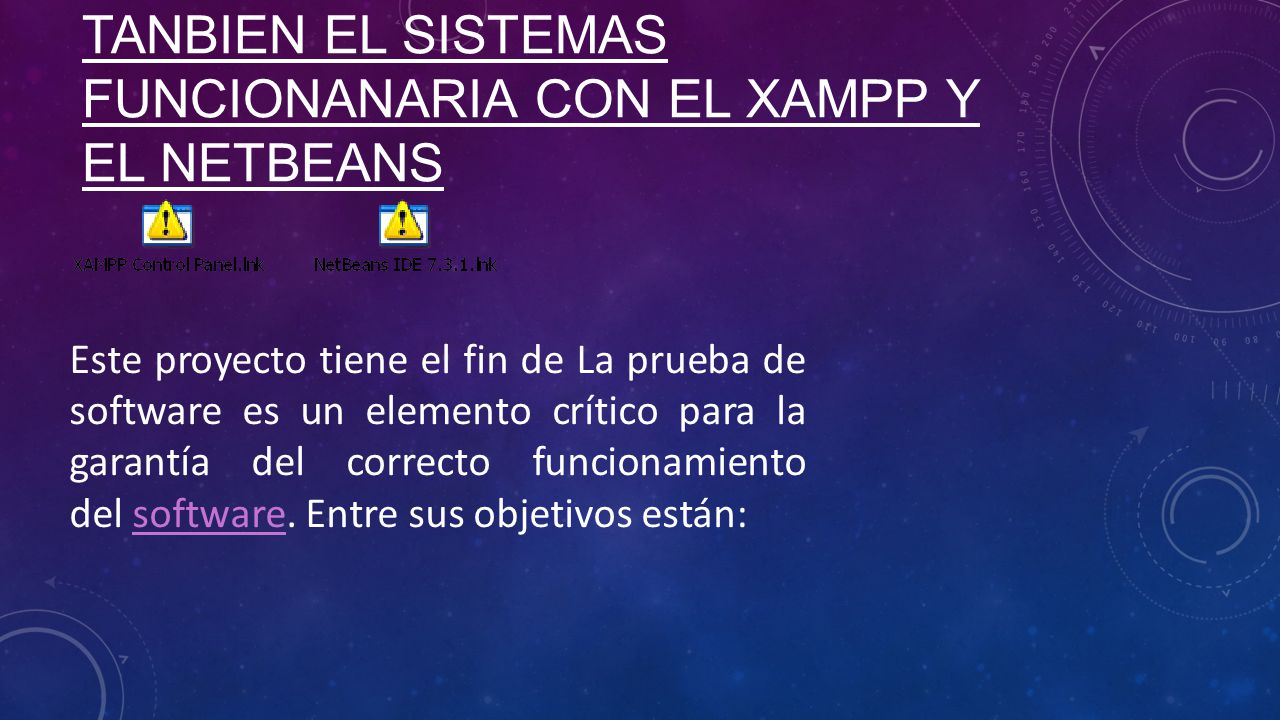 TANBIEN EL SISTEMAS FUNCIONANARIA CON EL XAMPP Y EL NETBEANS

XAMPP Control Panel.lnk

NetBeans IDE 7.3.1.lnk

Este proyecto tiene el fin de La prueba de software es un elemento crítico para la garantía del correcto funcionamiento del software. Entre sus objetivos están: